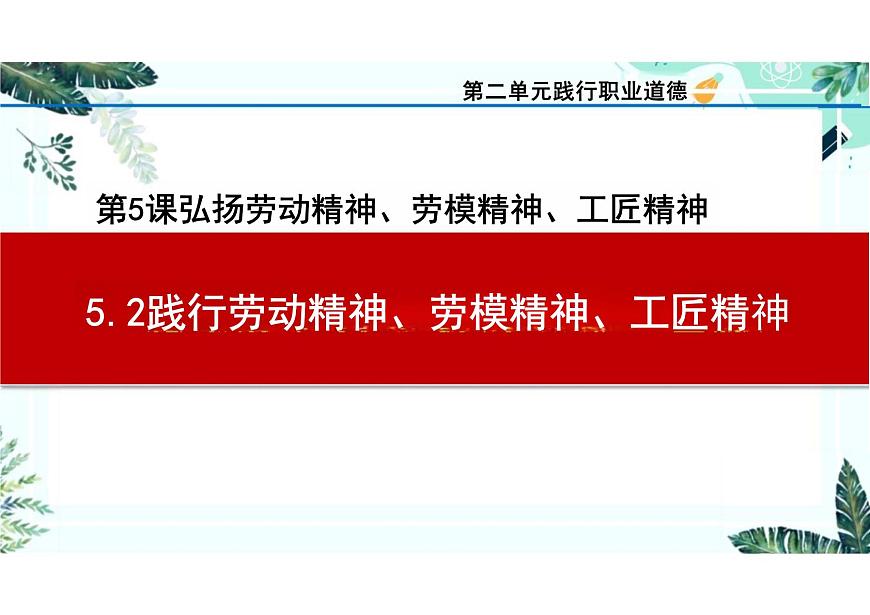 第二单元践行职业道德

第5课弘扬劳动精神、劳模精神、工匠精神

5.2践行劳动精神、劳模精神、工匠精神